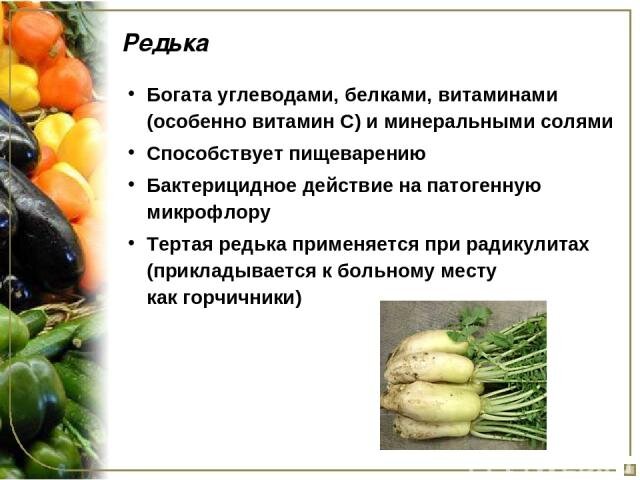 Редька

• Богата углеводами, белками, витаминами (особенно витамин С) и минеральными солями
• Способствует пищеварению
• Бактерицидное действие на патогенную микрофлору
• Тертая редька применяется при радикулитах (прикладывается к больному месту как горчичники)